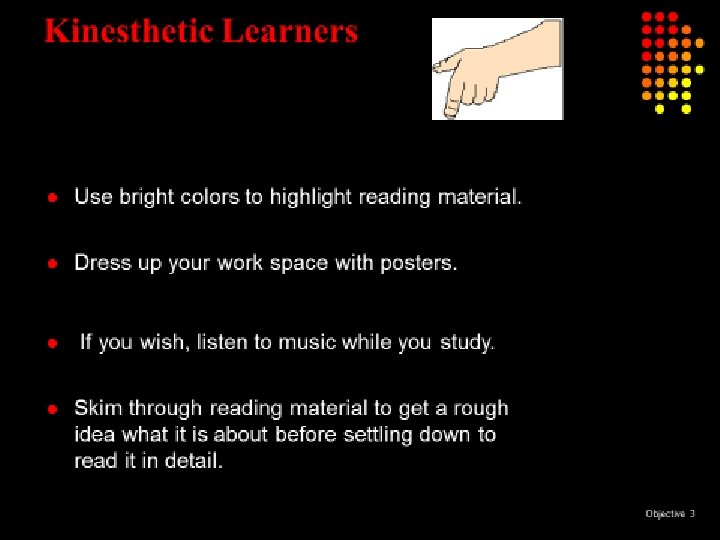 Kinesthetic Learners

- Use bright colors to highlight reading material.
- Dress up your work space with posters.
- If you wish, listen to music while you study.
- Skim through reading material to get a rough idea what it is about before settling down to read it in detail.

Objective 3